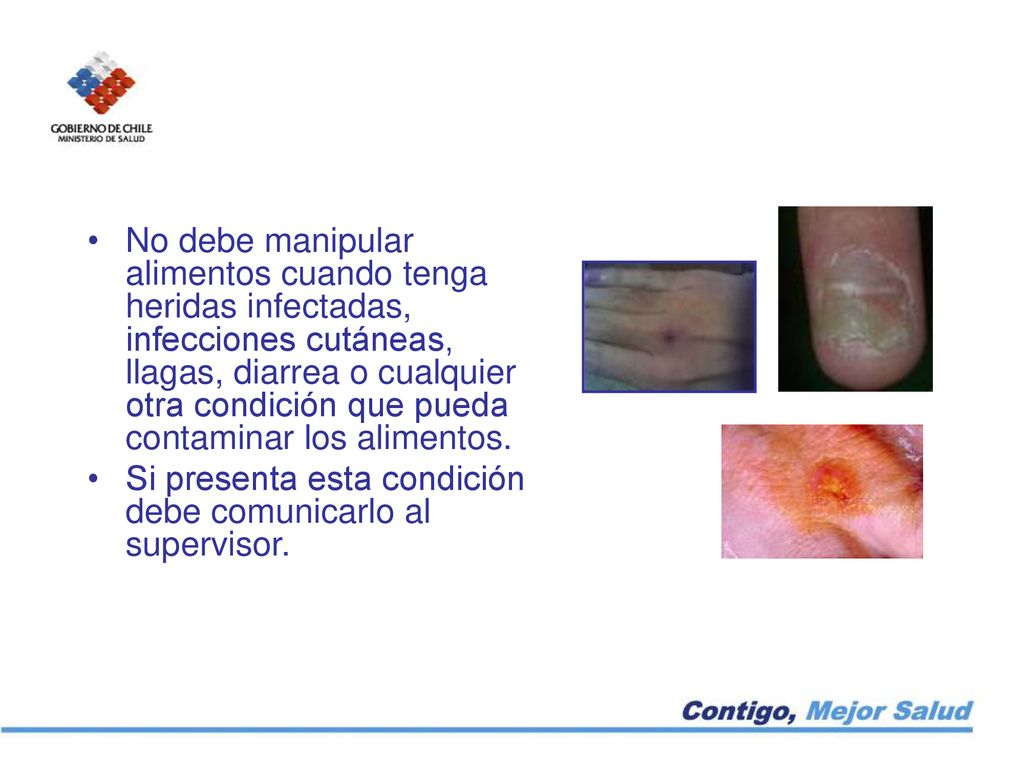 GOBIERNO DE CHILE
MINISTERIO DE SALUD

• No debe manipular alimentos cuando tenga heridas infectadas, infecciones cutáneas, llagas, diarrea o cualquier otra condición que pueda contaminar los alimentos.
• Si presenta esta condición debe comunicarlo al supervisor.

Contigo, Mejor Salud